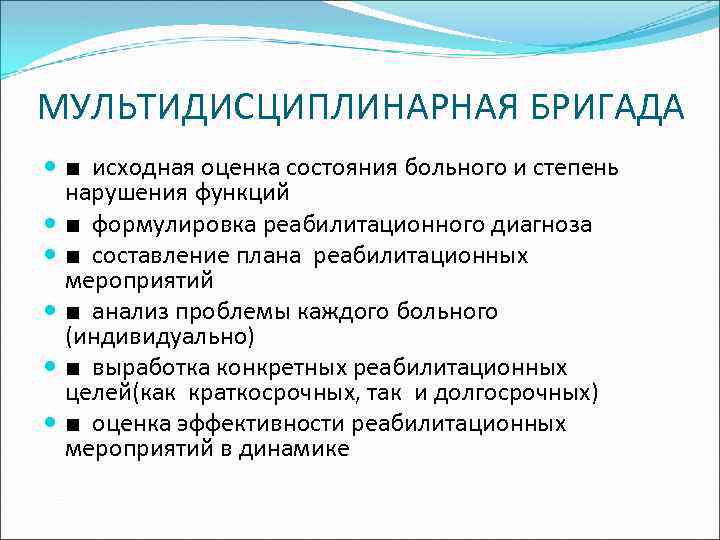 МУЛЬТИДИСЦИПЛИНАРНАЯ БРИГАДА

■ исходная оценка состояния больного и степень нарушения функций

■ формулировка реабилитационного диагноза

■ составление плана реабилитационных мероприятий

■ анализ проблемы каждого больного (индивидуально)

■ выработка конкретных реабилитационных целей(как краткосрочных, так и долгосрочных)

■ оценка эффективности реабилитационных мероприятий в динамике